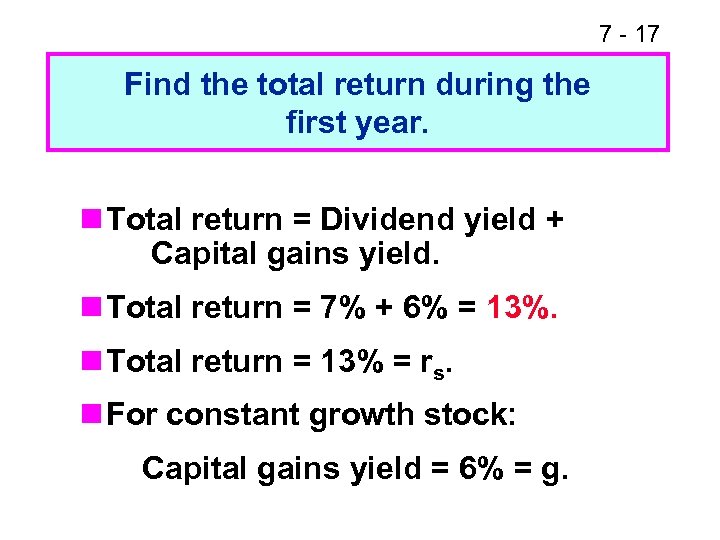 7 - 17

Find the total return during the first year.

Total return = Dividend yield + Capital gains yield.

Total return = 7% + 6% = 13%.

Total return = 13% = $r_s$.

For constant growth stock:

Capital gains yield = 6% = g.